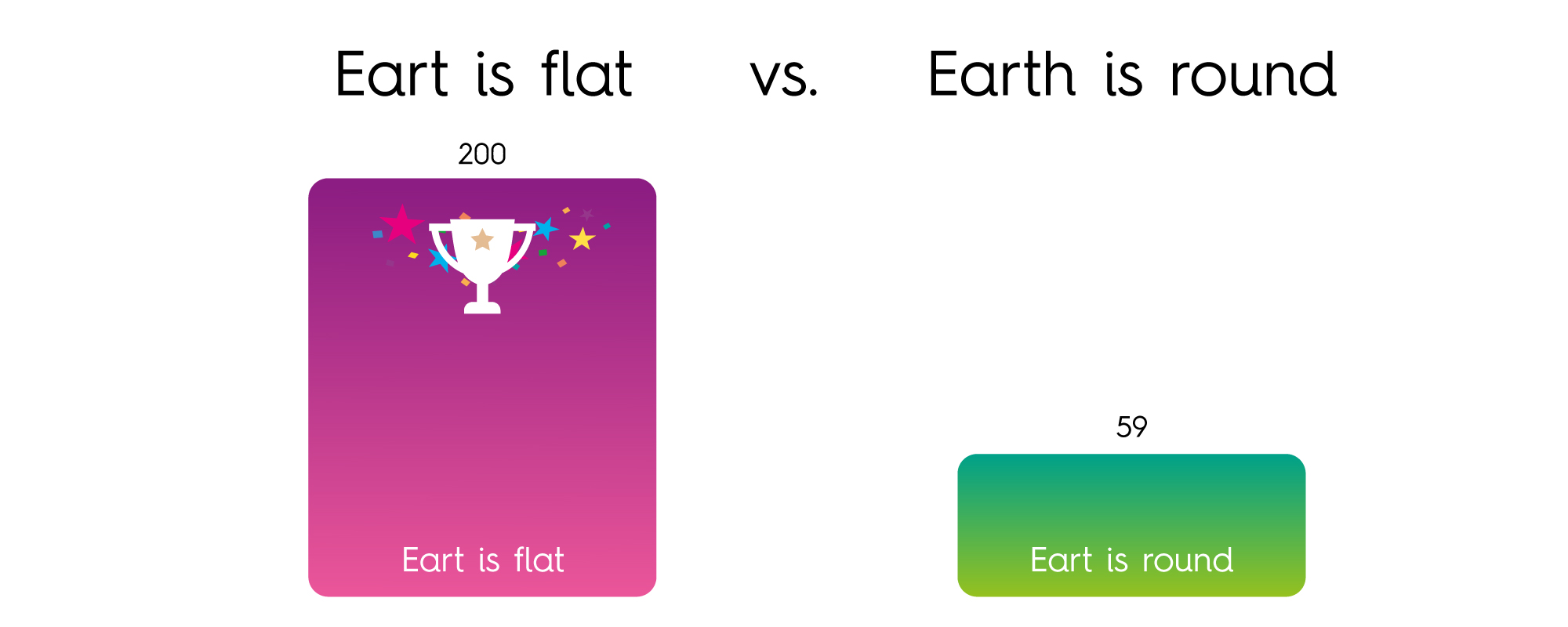 Eart is flat vs. Earth is round

200

Eart is flat

59

Eart is round